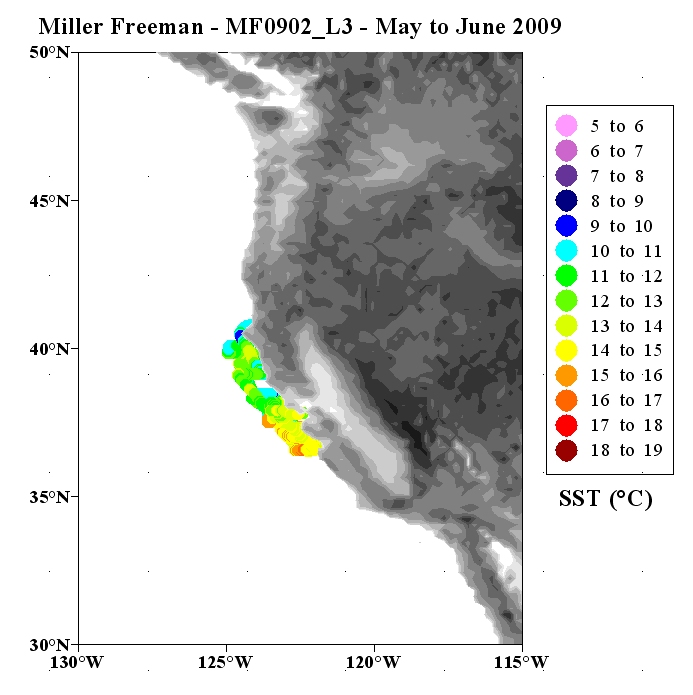 Miller Freeman - MF0902_L3 - May to June 2009

50°N
45°N
40°N
35°N
30°N
130°W
125°W
120°W
115°W

5 to 6
6 to 7
7 to 8
8 to 9
9 to 10
10 to 11
11 to 12
12 to 13
13 to 14
14 to 15
15 to 16
16 to 17
17 to 18
18 to 19

SST (°C)